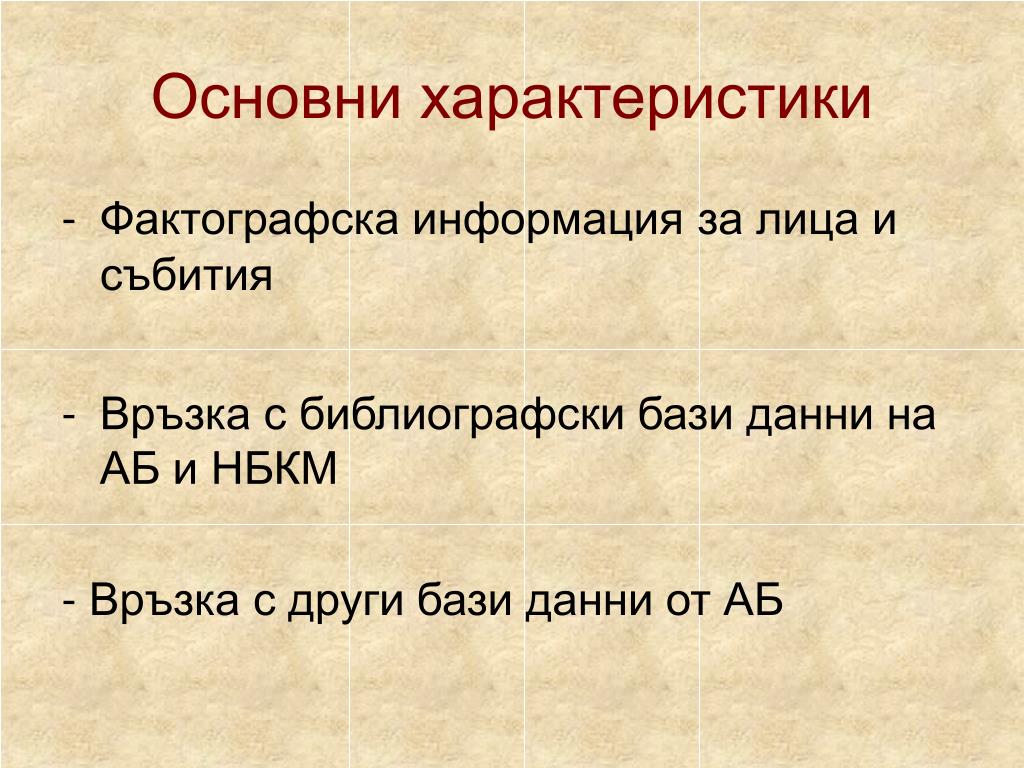 Основни характеристики

- Фактографска информация за лица и събития

- Връзка с библиографски бази данни на АБ и НБКМ

- Връзка с други бази данни от АБ